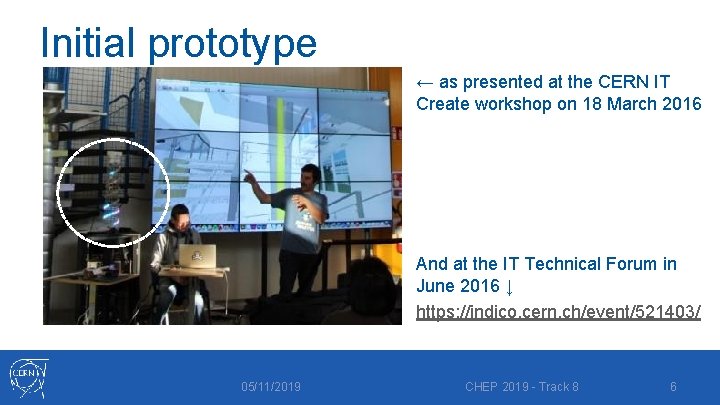 Initial prototype

← as presented at the CERN IT Create workshop on 18 March 2016

And at the IT Technical Forum in June 2016 ↓
https://indico.cern.ch/event/521403/

CERN

05/11/2019

CHEP 2019 - Track 8

6